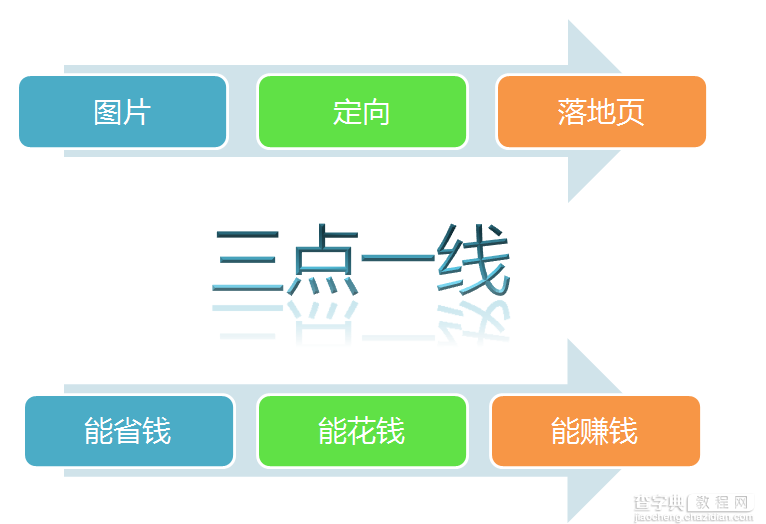 图片

定向

落地页

三点一线

能省钱

能花钱

能赚钱

查字典 教程网
jiaocheng.chazidian.com